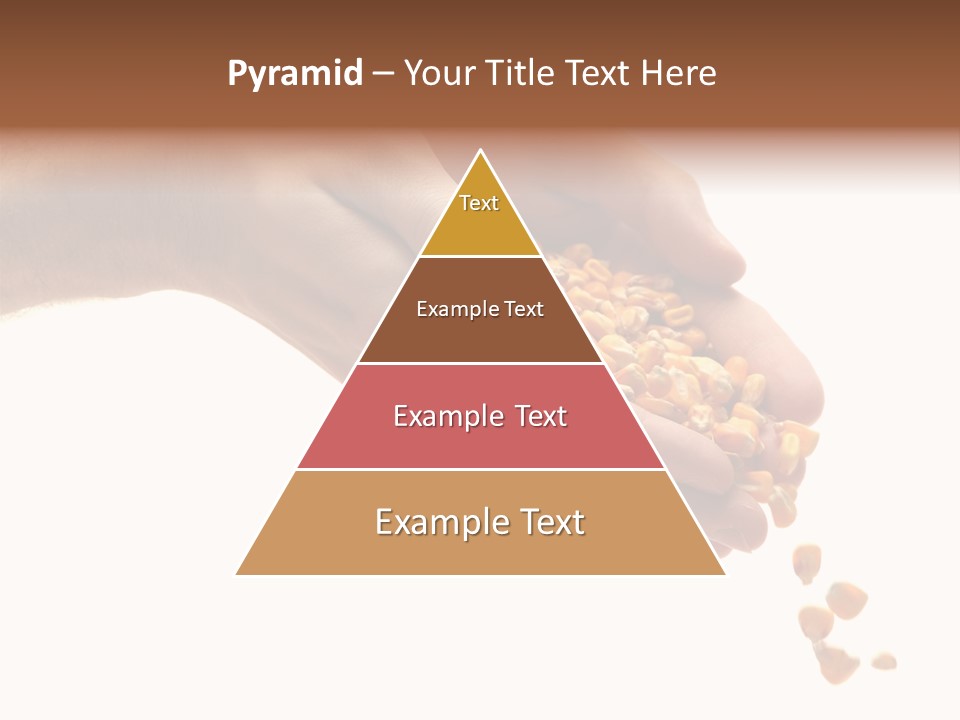 Pyramid – Your Title Text Here

Text

Example Text

Example Text

Example Text